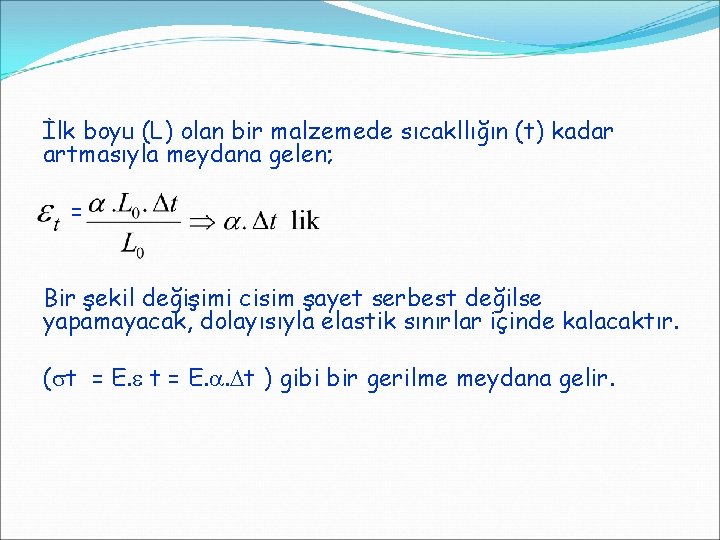 İlk boyu (L) olan bir malzemede sıcakllığın (t) kadar artmasıyla meydana gelen;

$\varepsilon_t = \frac{\alpha . L_0 . \Delta t}{L_0} \Rightarrow \alpha . \Delta t$ lik

Bir şekil değişimi cisim şayet serbest değilse yapamayacak, dolayısıyla elastik sınırlar içinde kalacaktır.

($\sigma$t = E.$\varepsilon$ t = E.$\alpha$.$\Delta$t ) gibi bir gerilme meydana gelir.